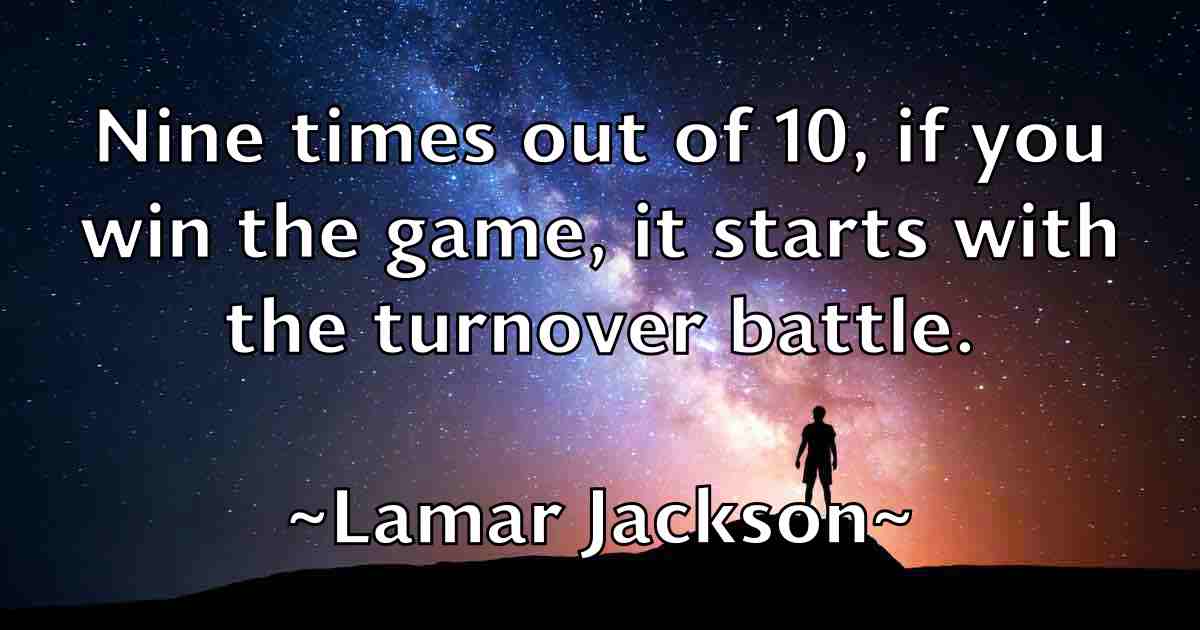 Nine times out of 10, if you win the game, it starts with the turnover battle.

~Lamar Jackson~